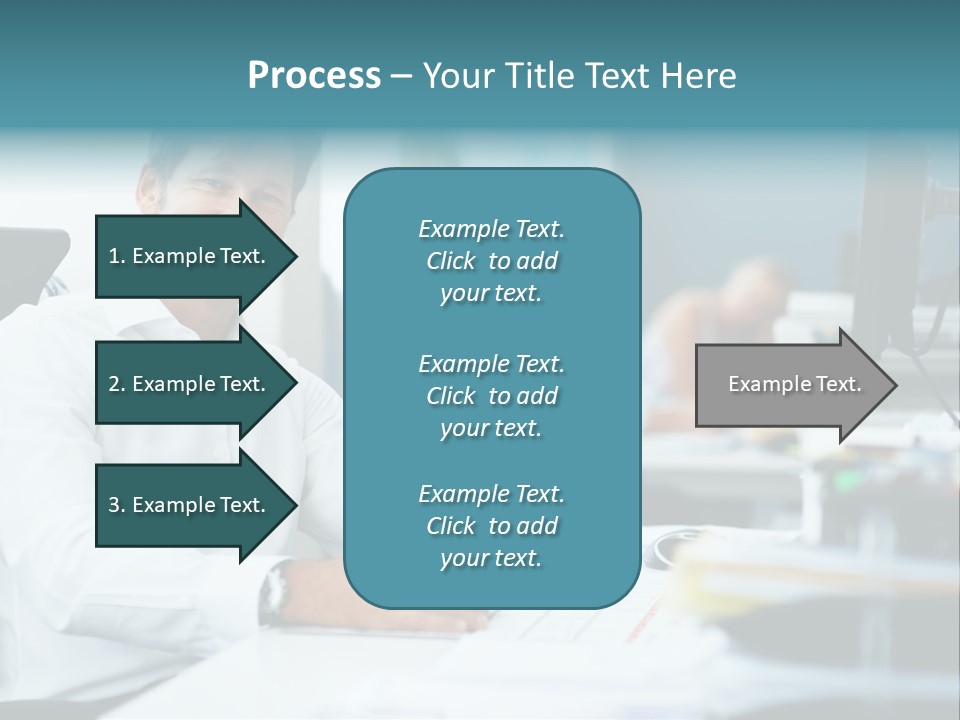 Process – Your Title Text Here

1. Example Text.

2. Example Text.

3. Example Text.

Example Text. Click to add your text.

Example Text. Click to add your text.

Example Text. Click to add your text.

Example Text.